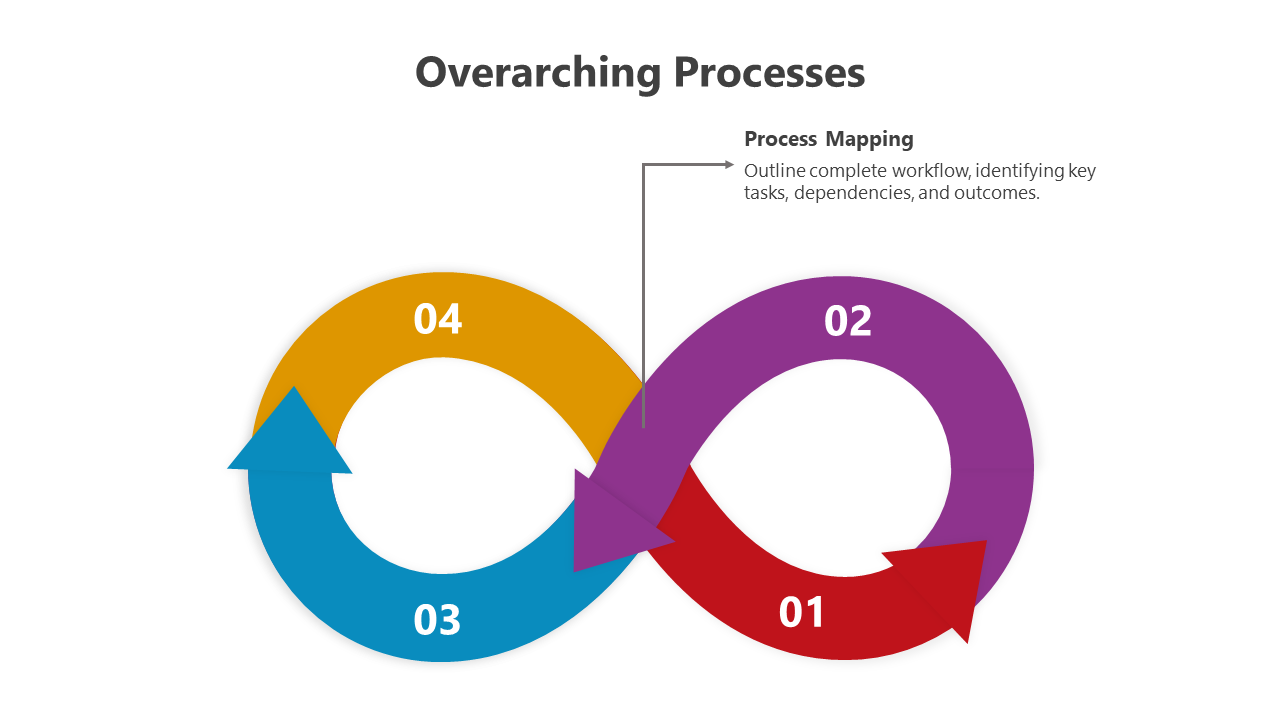 Overarching Processes

Process Mapping

Outline complete workflow, identifying key tasks, dependencies, and outcomes.

04

02

03

01